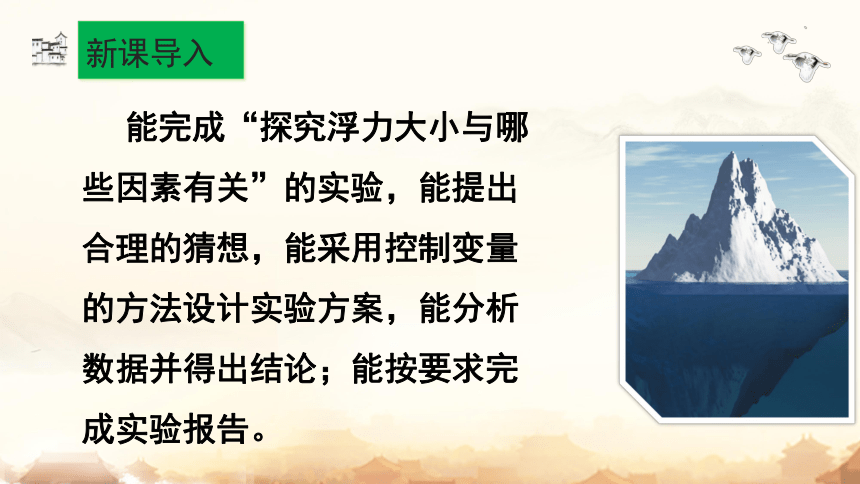 新课导入

能完成“探究浮力大小与哪些因素有关”的实验，能提出合理的猜想，能采用控制变量的方法设计实验方案，能分析数据并得出结论；能按要求完成实验报告。